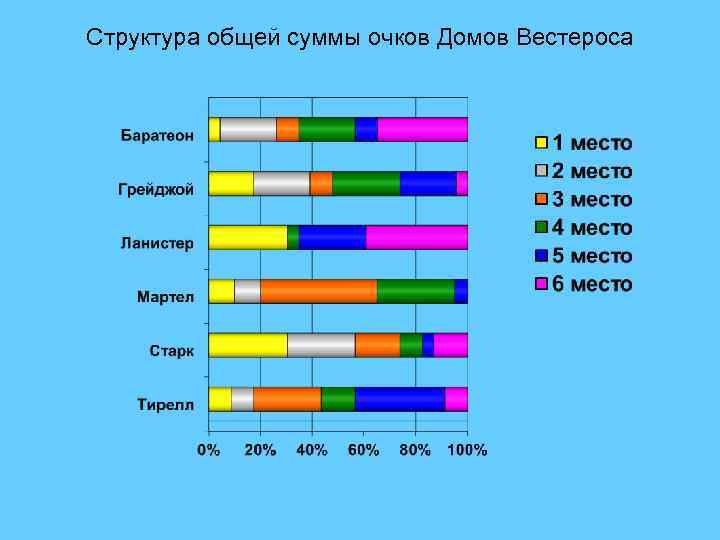 Структура общей суммы очков Домов Вестероса

Баратеон
Грейджой
Ланистер
Мартел
Старк
Тирелл

0%
20%
40%
60%
80%
100%

1 место
2 место
3 место
4 место
5 место
6 место